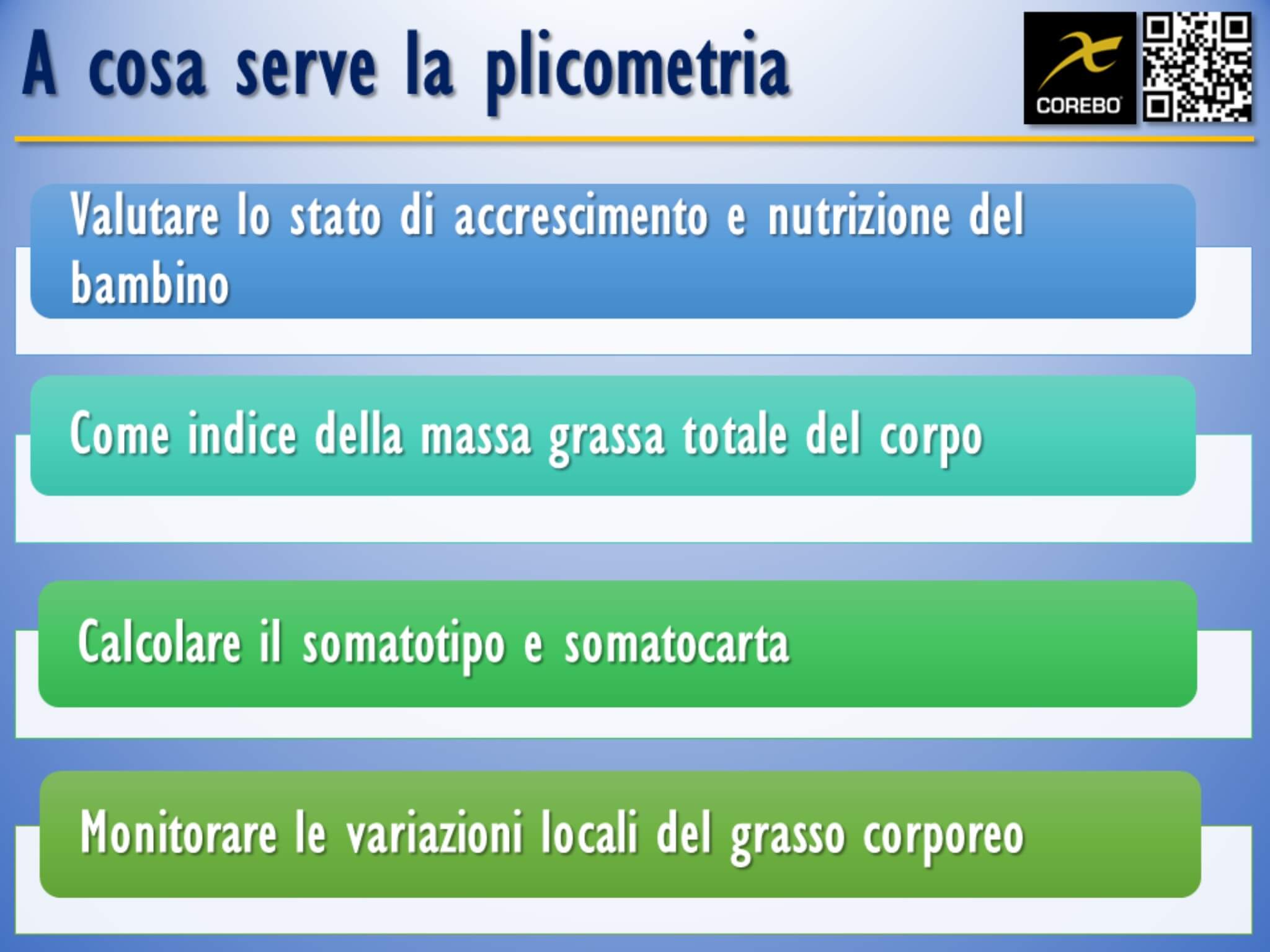 A cosa serve la plicometria

COREBO

Valutare lo stato di accrescimento e nutrizione del bambino

Come indice della massa grassa totale del corpo

Calcolare il somatotipo e somatocarta

Monitorare le variazioni locali del grasso corporeo